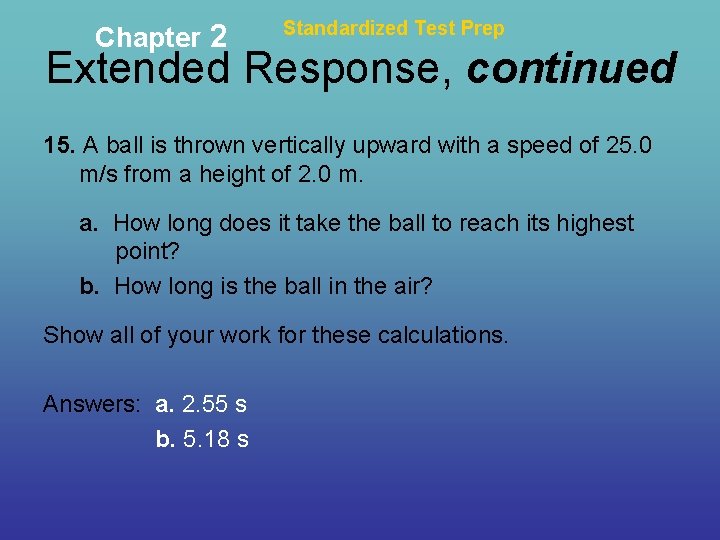 Chapter 2

Standardized Test Prep

Extended Response, continued

15. A ball is thrown vertically upward with a speed of 25.0 m/s from a height of 2.0 m.

a. How long does it take the ball to reach its highest point?

b. How long is the ball in the air?

Show all of your work for these calculations.

Answers: a. 2.55 s

b. 5.18 s